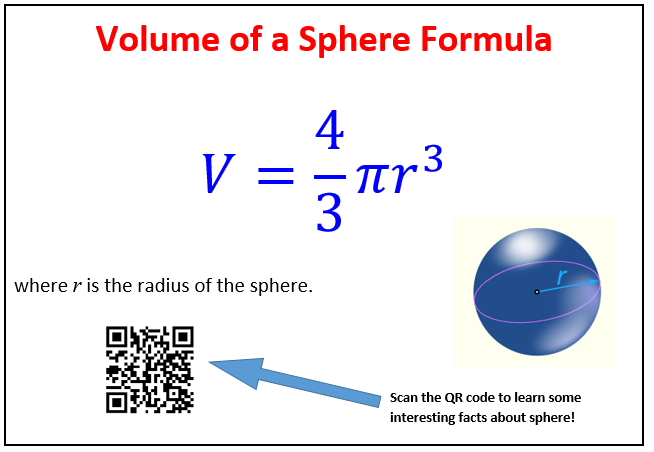 Volume of a Sphere Formula

$V = \frac{4}{3}\pi r^3$

where $r$ is the radius of the sphere.

$r$

Scan the QR code to learn some interesting facts about sphere!